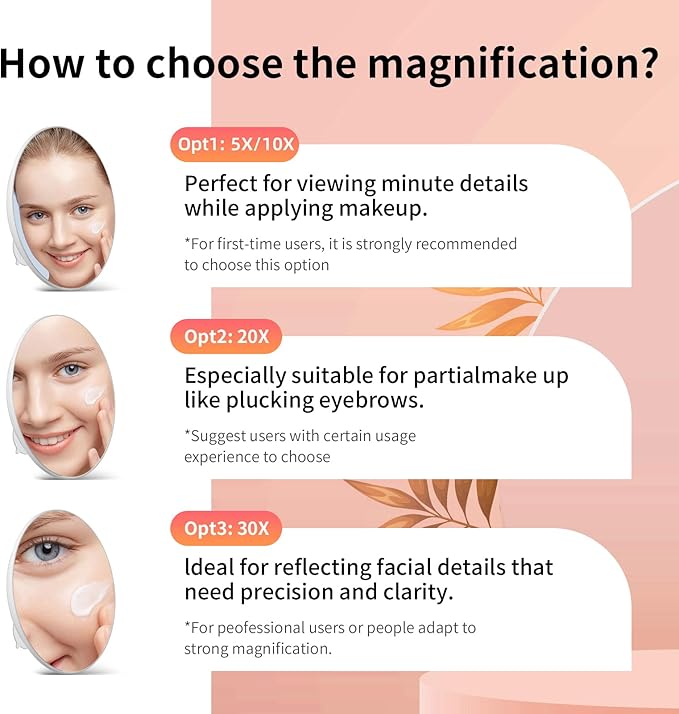 How to choose the magnification?

Opt1: 5X/10X

Perfect for viewing minute details while applying makeup.

*For first-time users, it is strongly recommended to choose this option

Opt2: 20X

Especially suitable for partialmake up like plucking eyebrows.

*Suggest users with certain usage experience to choose

Opt3: 30X

ldeal for reflecting facial details that need precision and clarity.

*For peofessional users or people adapt to strong magnification.